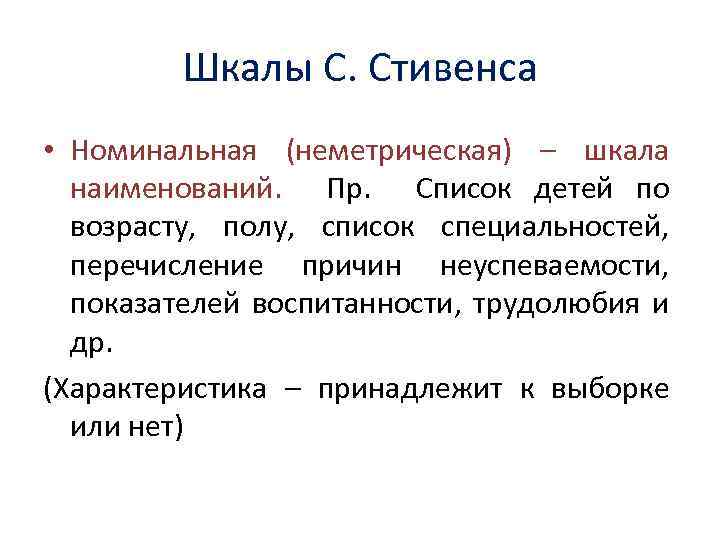 Шкалы С. Стивенса

• Номинальная (неметрическая) – шкала наименований. Пр. Список детей по возрасту, полу, список специальностей, перечисление причин неуспеваемости, показателей воспитанности, трудолюбия и др.

(Характеристика – принадлежит к выборке или нет)